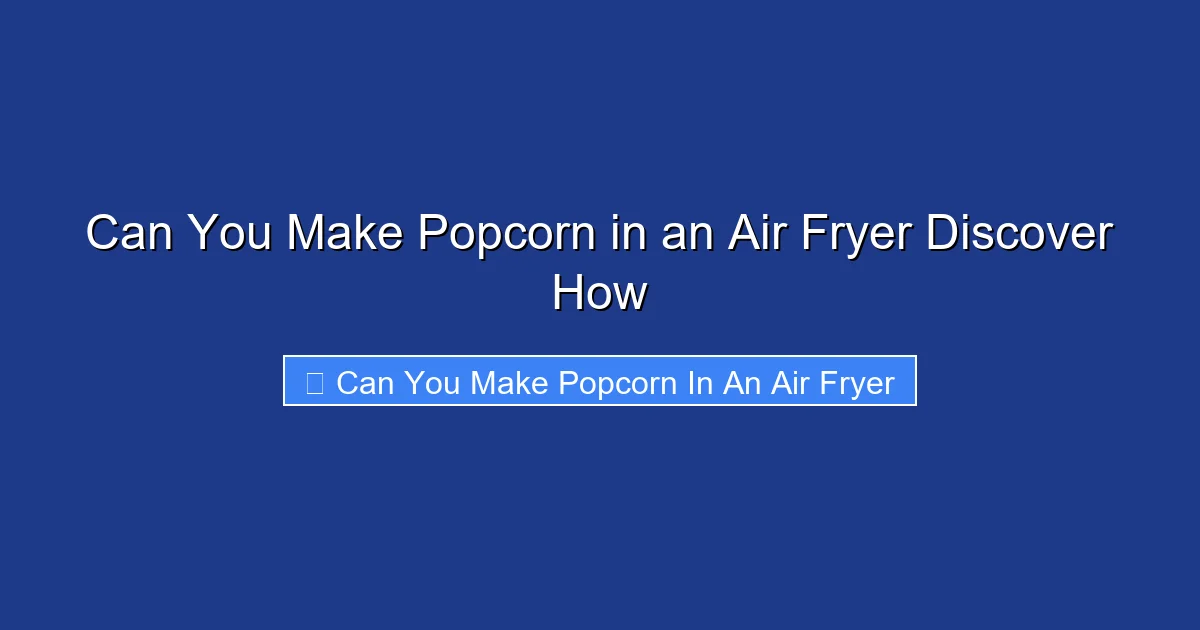 Can You Make Popcorn in an Air Fryer Discover How

Can You Make Popcorn In An Air Fryer